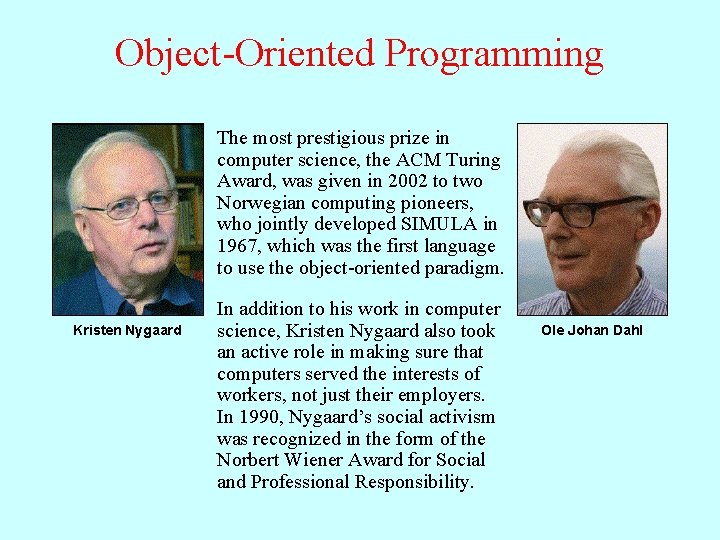 Object-Oriented Programming

Kristen Nygaard

The most prestigious prize in computer science, the ACM Turing Award, was given in 2002 to two Norwegian computing pioneers, who jointly developed SIMULA in 1967, which was the first language to use the object-oriented paradigm.

In addition to his work in computer science, Kristen Nygaard also took an active role in making sure that computers served the interests of workers, not just their employers. In 1990, Nygaard's social activism was recognized in the form of the Norbert Wiener Award for Social and Professional Responsibility.

Ole Johan Dahl